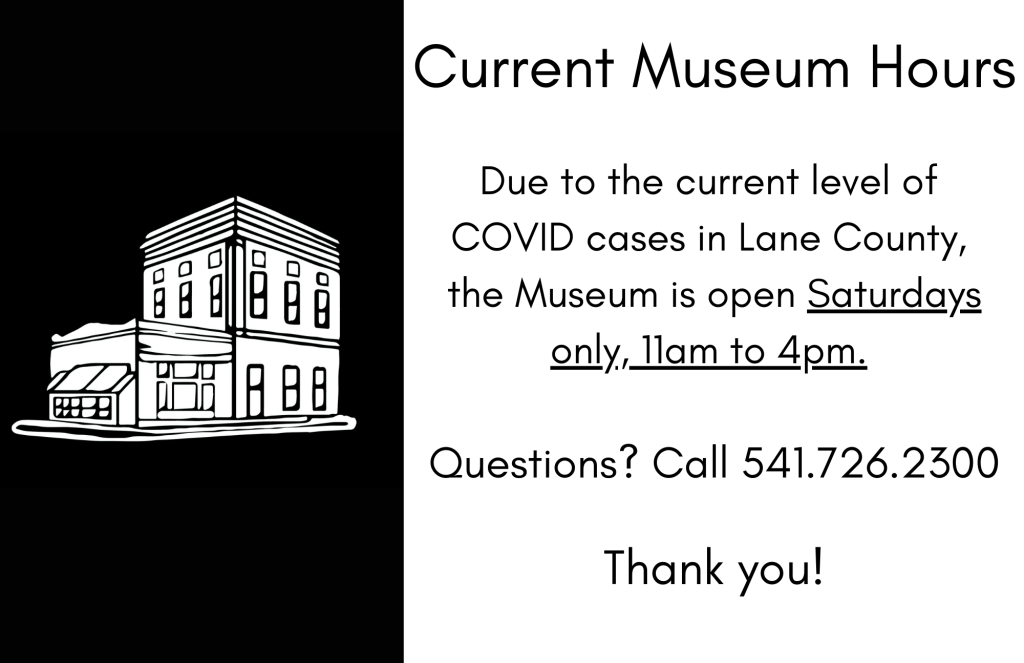 Current Museum Hours

Due to the current level of COVID cases in Lane County, the Museum is open Saturdays only, 11am to 4pm.

Questions? Call 541.726.2300

Thank you!